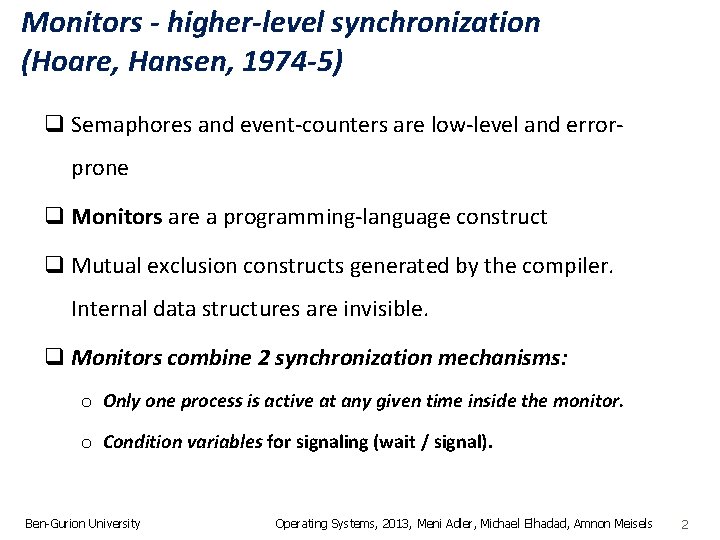 Monitors - higher-level synchronization (Hoare, Hansen, 1974-5)

❑ Semaphores and event-counters are low-level and error-prone

❑ Monitors are a programming-language construct

❑ Mutual exclusion constructs generated by the compiler. Internal data structures are invisible.

❑ Monitors combine 2 synchronization mechanisms:

o Only one process is active at any given time inside the monitor.

o Condition variables for signaling (wait / signal).

Ben-Gurion University

Operating Systems, 2013, Meni Adler, Michael Elhadad, Amnon Meisels

2